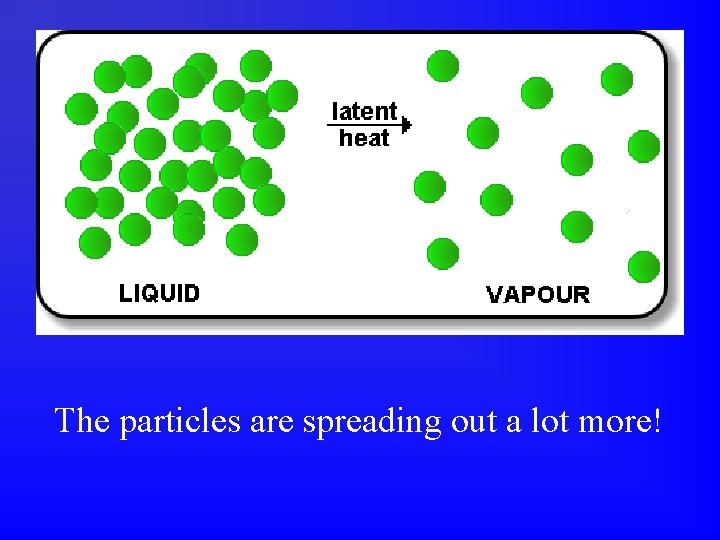 latent
heat

LIQUID

VAPOUR

The particles are spreading out a lot more!